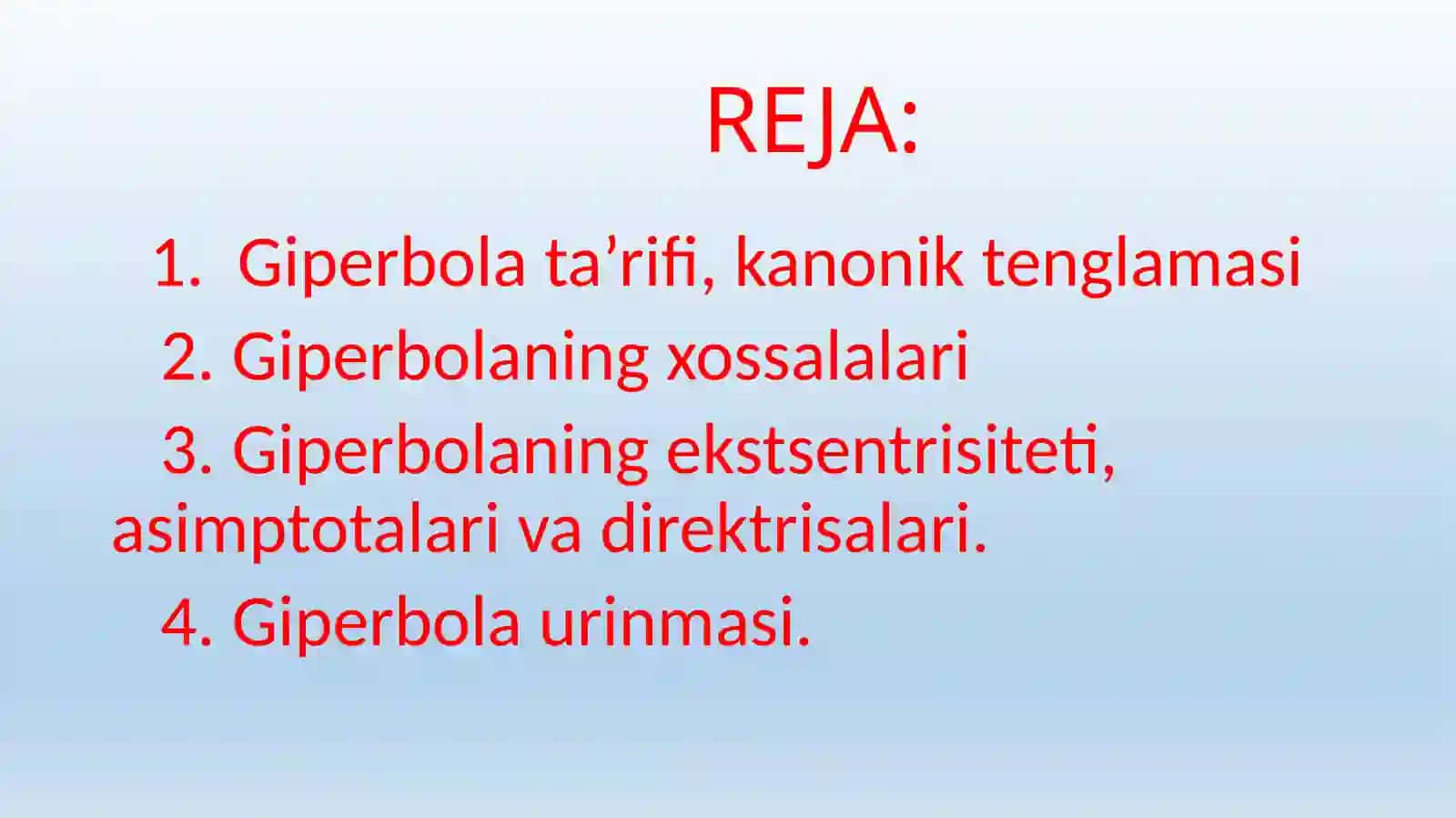 REJA:

1. Giperbola ta’rifi, kanonik tenglamasi

2. Giperbolaning xossalalari

3. Giperbolaning ekstsentrisiteti, asimptotalari va direktrisalari.

4. Giperbola urinmasi.